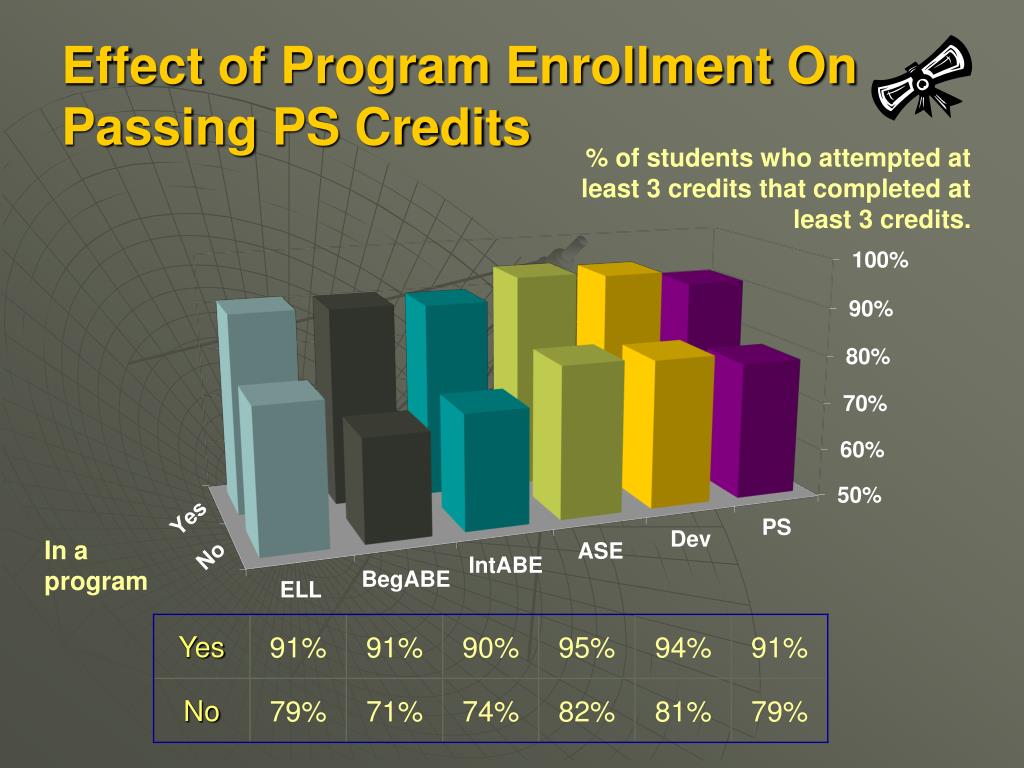 Effect of Program Enrollment On Passing PS Credits

% of students who attempted at least 3 credits that completed at least 3 credits.

100%
90%
80%
70%
60%
50%

Yes
No

In a program

ELL
BegABE
IntABE
ASE
Dev
PS

| Yes | 91% | 91% | 90% | 95% | 94% | 91% |
|---|---|---|---|---|---|---|
| No | 79% | 71% | 74% | 82% | 81% | 79% |